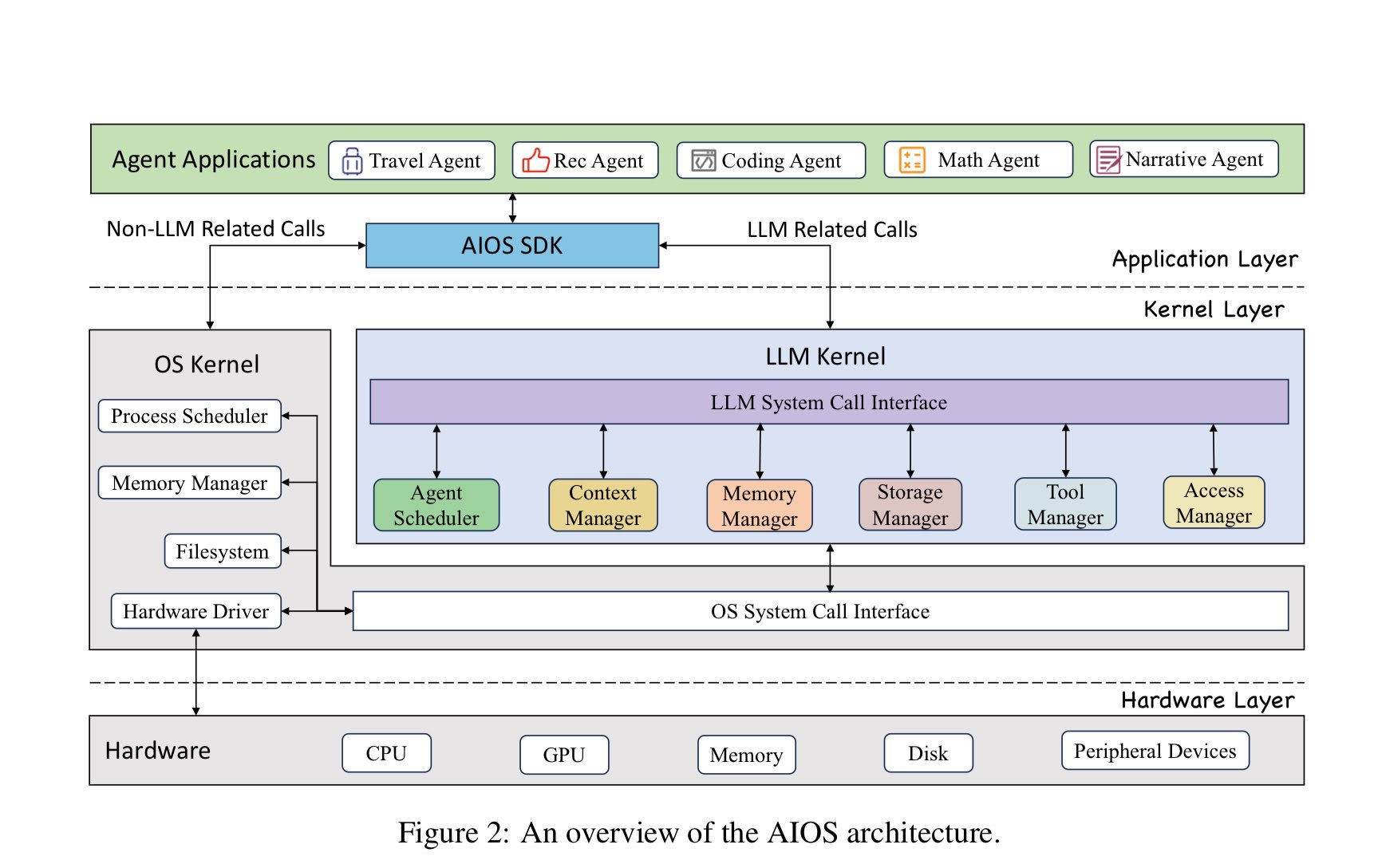 Agent Applications Travel Agent Rec Agent Coding Agent Math Agent Narrative Agent

Non-LLM Related Calls

AIOS SDK

LLM Related Calls

Application Layer

Kernel Layer

OS Kernel

Process Scheduler

Memory Manager

Filesystem

Hardware Driver

LLM Kernel

LLM System Call Interface

Agent Scheduler

Context Manager

Memory Manager

Storage Manager

Tool Manager

Access Manager

OS System Call Interface

Hardware Layer

Hardware

CPU

GPU

Memory

Disk

Peripheral Devices

Figure 2: An overview of the AIOS architecture.